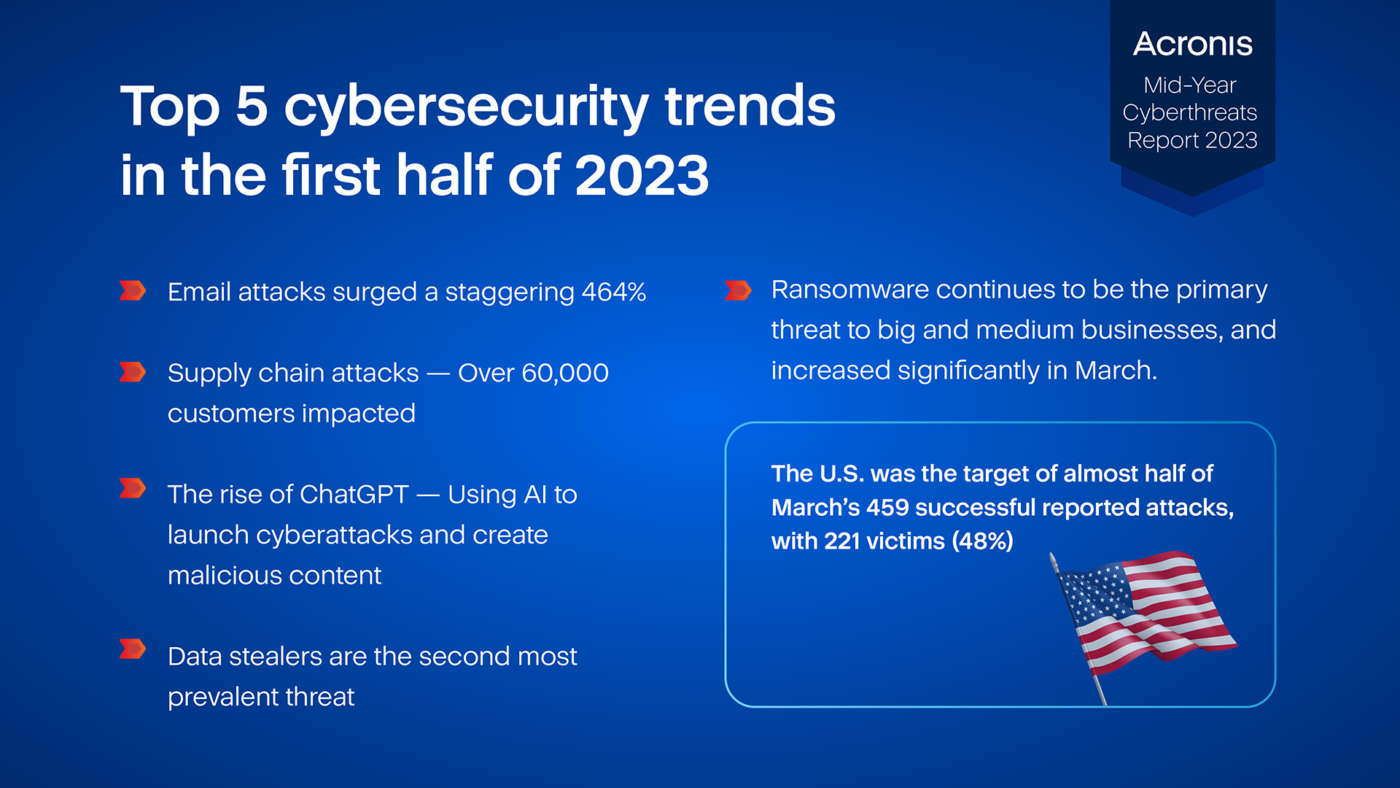 Acronis
Mid-Year Cyberthreats Report 2023

Top 5 cybersecurity trends in the first half of 2023

Email attacks surged a staggering 464%

Supply chain attacks — Over 60,000 customers impacted

The rise of ChatGPT — Using AI to launch cyberattacks and create malicious content

Data stealers are the second most prevalent threat

Ransomware continues to be the primary threat to big and medium businesses, and increased significantly in March.

The U.S. was the target of almost half of March's 459 successful reported attacks, with 221 victims (48%)